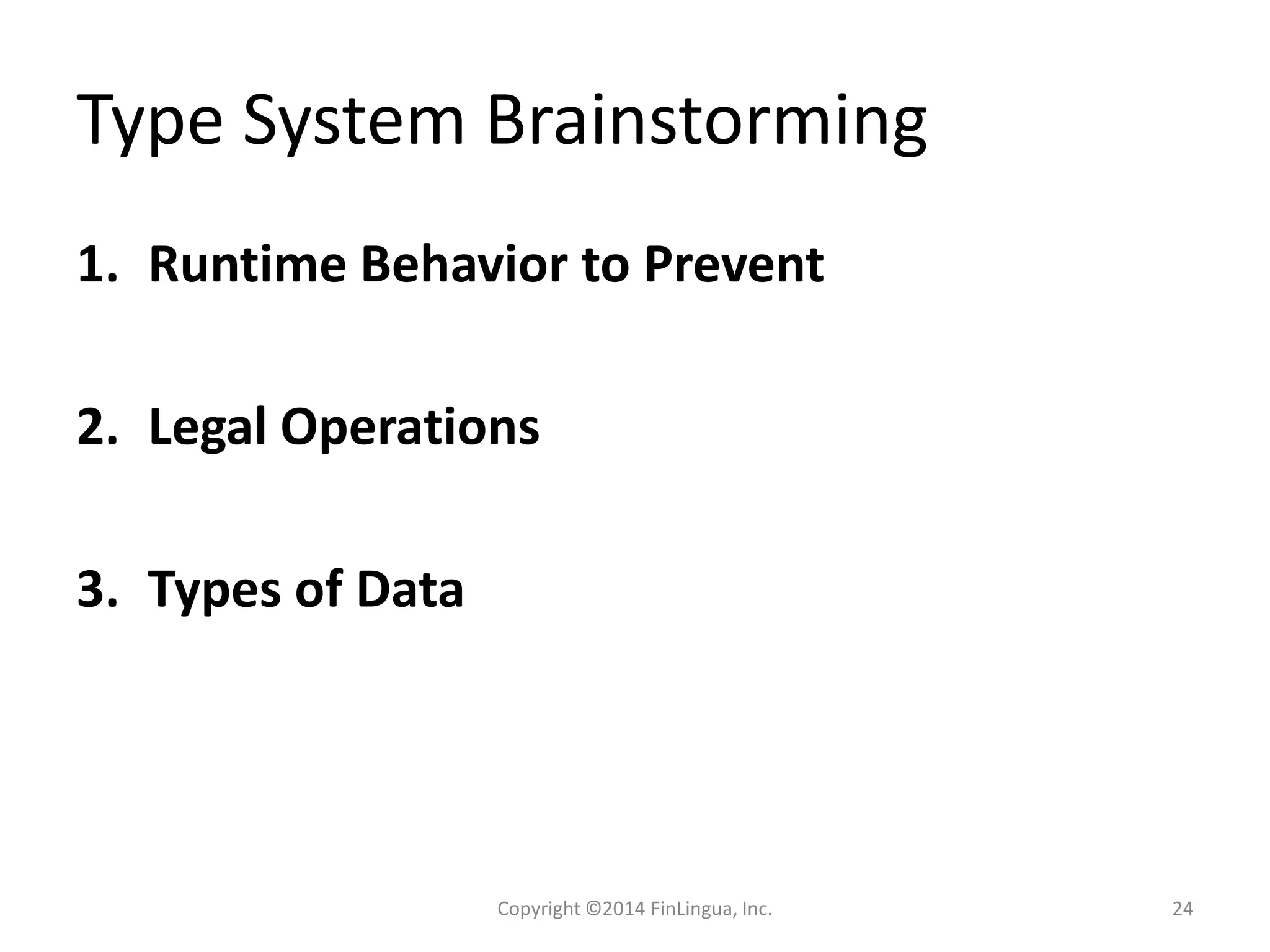 Type System Brainstorming

1. Runtime Behavior to Prevent

2. Legal Operations

3. Types of Data

Copyright ©2014 FinLingua, Inc.

24